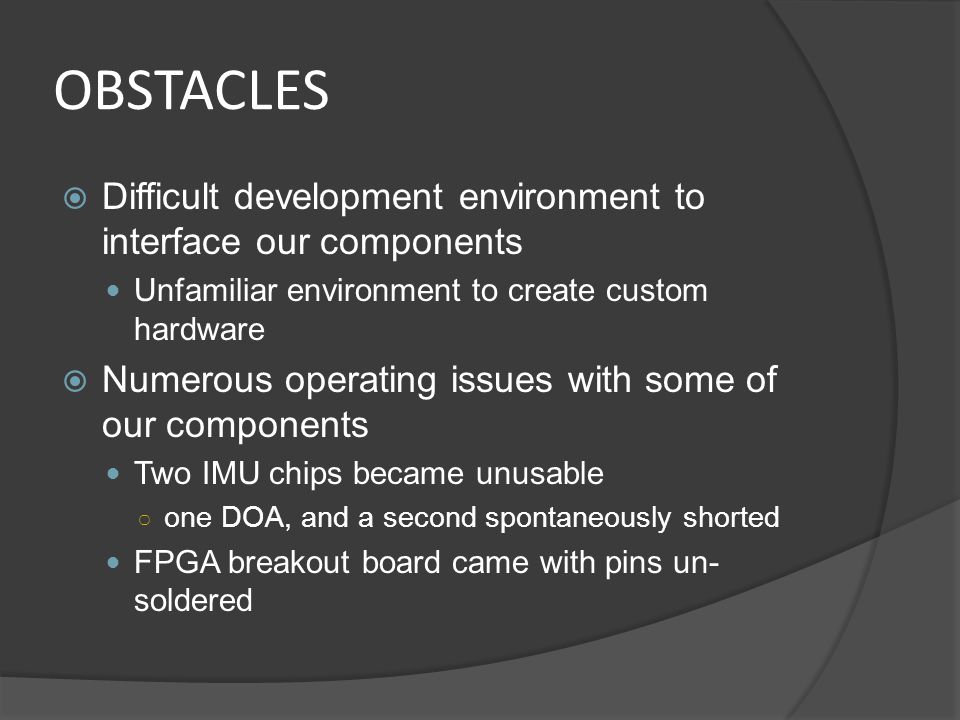 OBSTACLES

Difficult development environment to interface our components

Unfamiliar environment to create custom hardware

Numerous operating issues with some of our components

Two IMU chips became unusable

one DOA, and a second spontaneously shorted

FPGA breakout board came with pins un-soldered